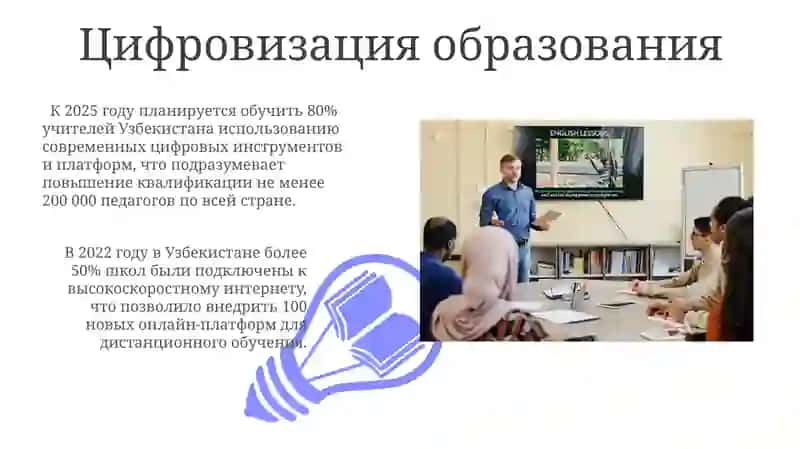 Цифровизация образования

К 2025 году планируется обучить 80% учителей Узбекистана использованию современных цифровых инструментов и платформ, что подразумевает повышение квалификации не менее 200 000 педагогов по всей стране.

В 2022 году в Узбекистане более 50% школ были подключены к высокоскоростному интернету, что позволило внедрить 100 новых онлайн-платформ для дистанционного обучения.

ENGLISH LESSONS